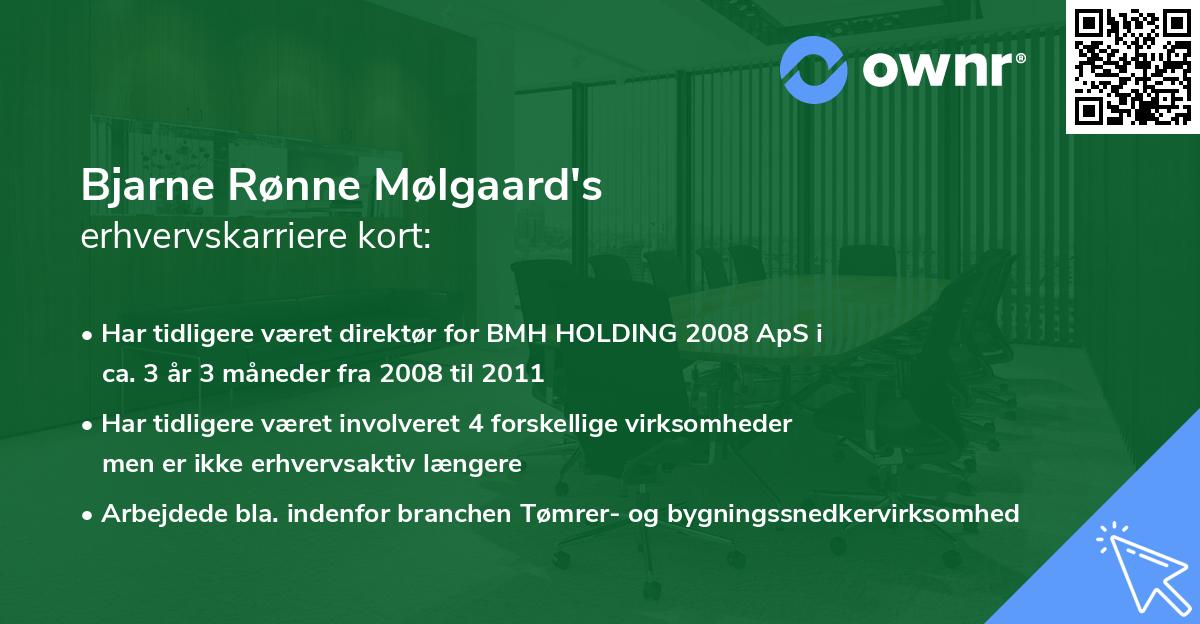 ownr®

Bjarne Rønne Mølgaard's
erhvervskarriere kort:

• Har tidligere været direktør for BMH HOLDING 2008 ApS i ca. 3 år 3 måneder fra 2008 til 2011

• Har tidligere været involveret 4 forskellige virksomheder men er ikke erhvervsaktiv længere

• Arbejdede bla. indenfor branchen Tømrer- og bygningssnedkervirksomhed